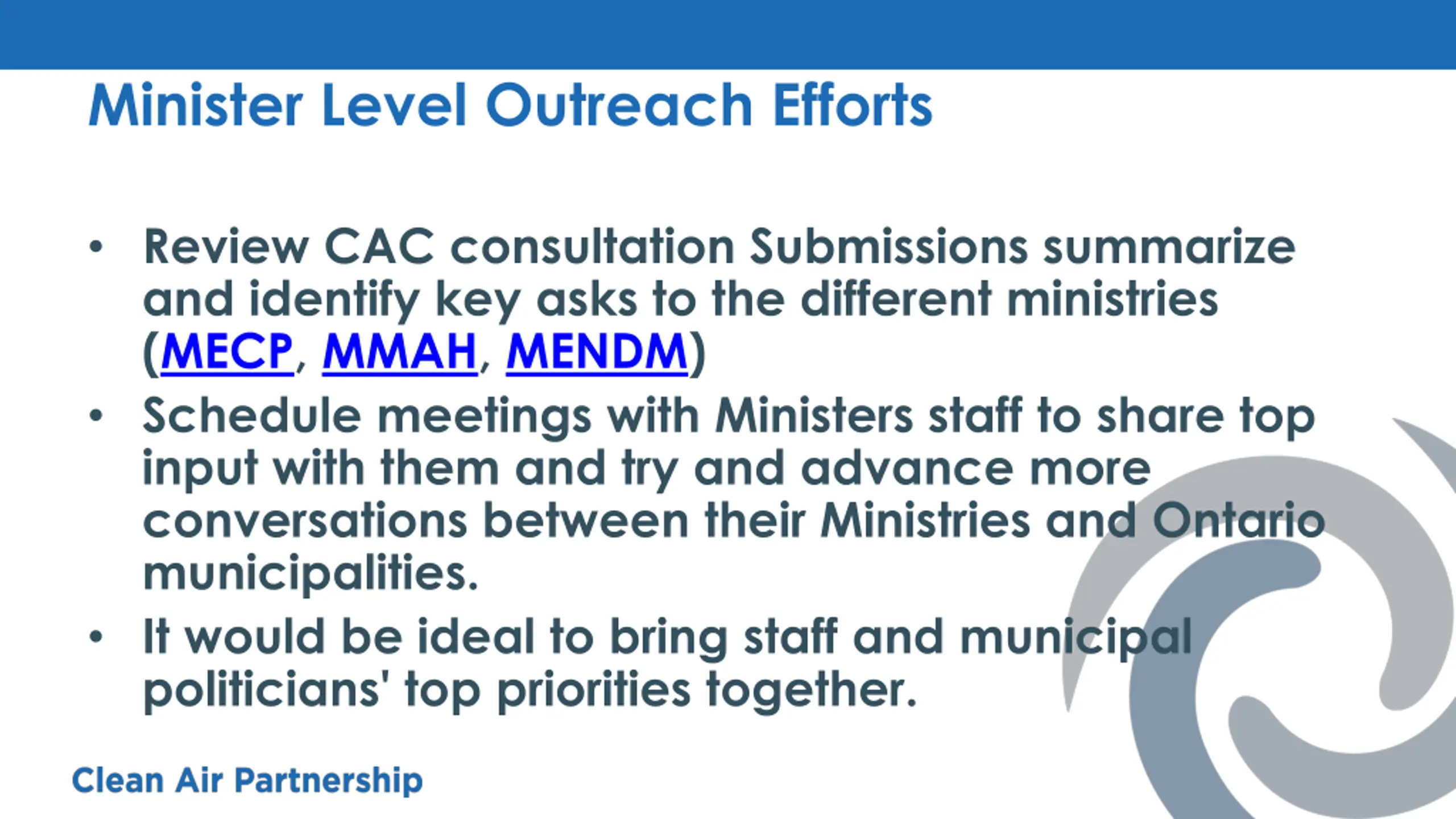 Minister Level Outreach Efforts

• Review CAC consultation Submissions summarize and identify key asks to the different ministries (MECP, MMAH, MENDM)
• Schedule meetings with Ministers staff to share top input with them and try and advance more conversations between their Ministries and Ontario municipalities.
• It would be ideal to bring staff and municipal politicians' top priorities together.

Clean Air Partnership